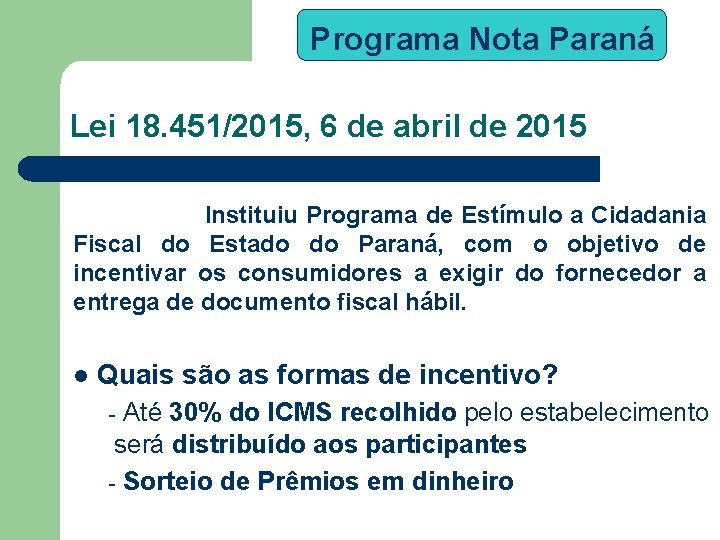 Programa Nota Paraná

Lei 18.451/2015, 6 de abril de 2015

Instituiu Programa de Estímulo a Cidadania Fiscal do Estado do Paraná, com o objetivo de incentivar os consumidores a exigir do fornecedor a entrega de documento fiscal hábil.

● Quais são as formas de incentivo?

- Até 30% do ICMS recolhido pelo estabelecimento será distribuído aos participantes

- Sorteio de Prêmios em dinheiro